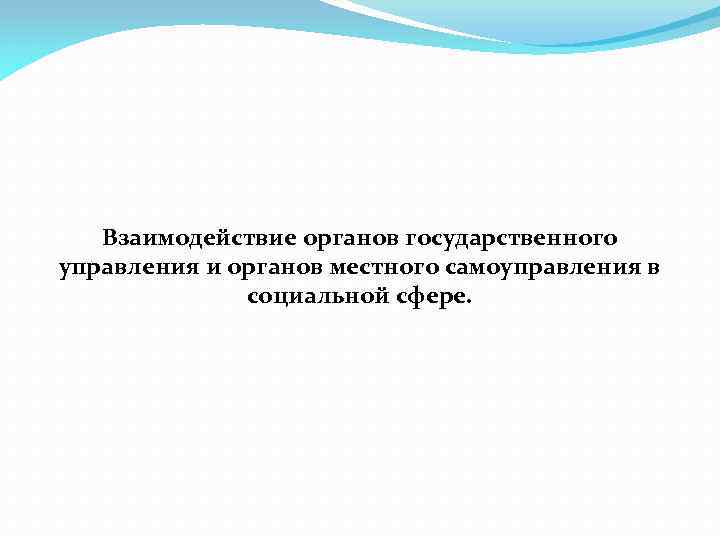 Взаимодействие органов государственного управления и органов местного самоуправления в социальной сфере.